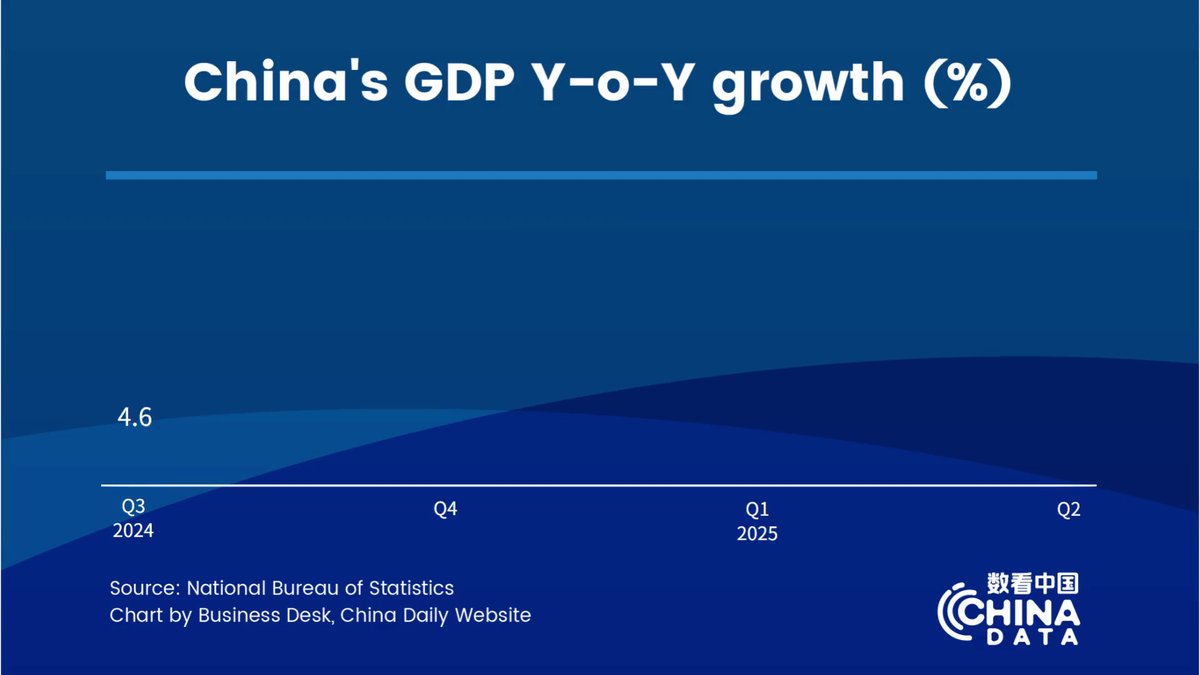 China's GDP Y-o-Y growth (%)

4.6

Q3
2024

Q4

Q1
2025

Q2

Source: National Bureau of Statistics
Chart by Business Desk, China Daily Website

数看中国
CHINA
DATA